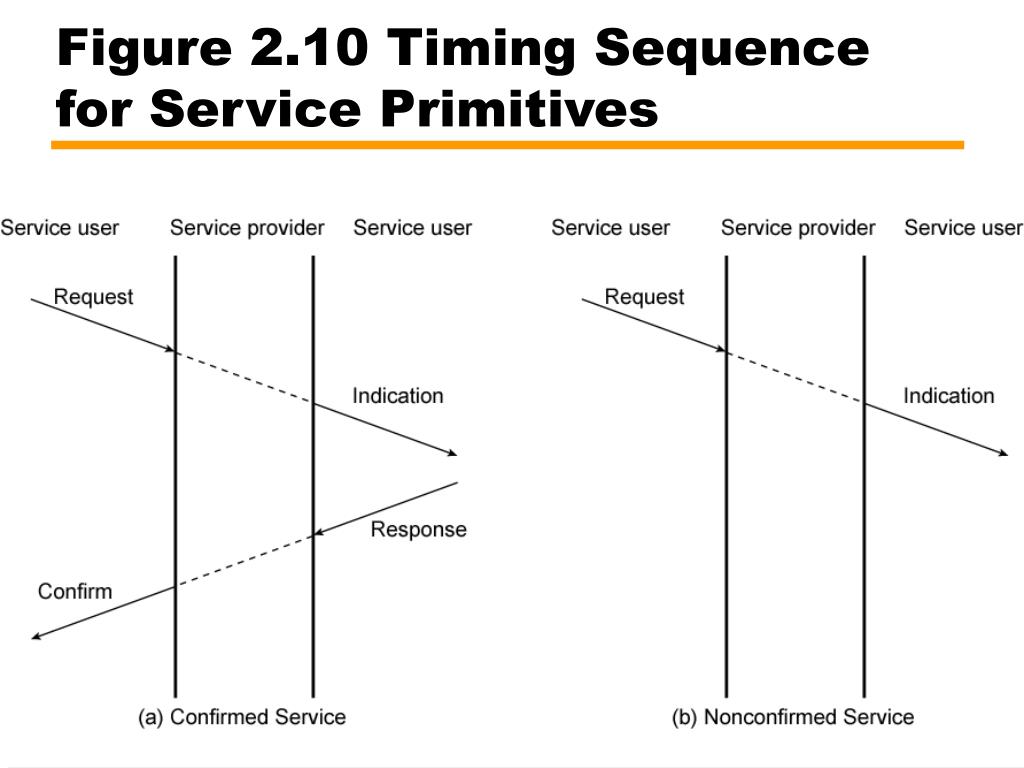 Figure 2.10 Timing Sequence for Service Primitives

Service user
Service provider
Service user

Request

Indication

Response

Confirm

(a) Confirmed Service

Service user
Service provider
Service user

Request

Indication

(b) Nonconfirmed Service